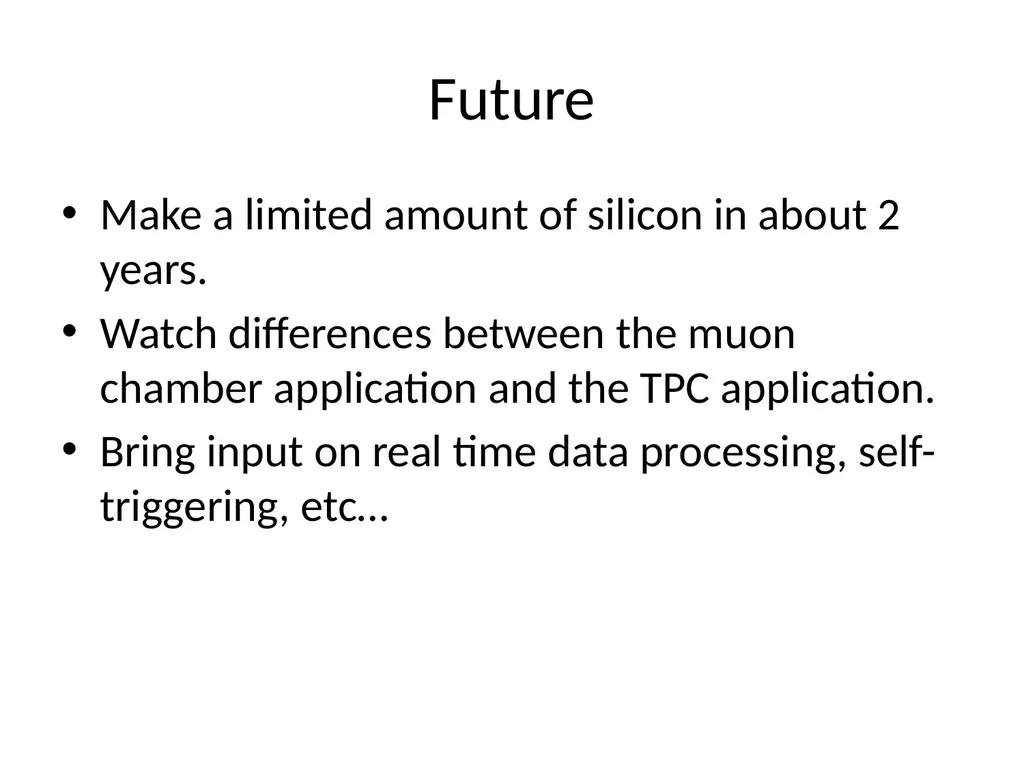 Future

• Make a limited amount of silicon in about 2 years.
• Watch differences between the muon chamber application and the TPC application.
• Bring input on real time data processing, self-triggering, etc…